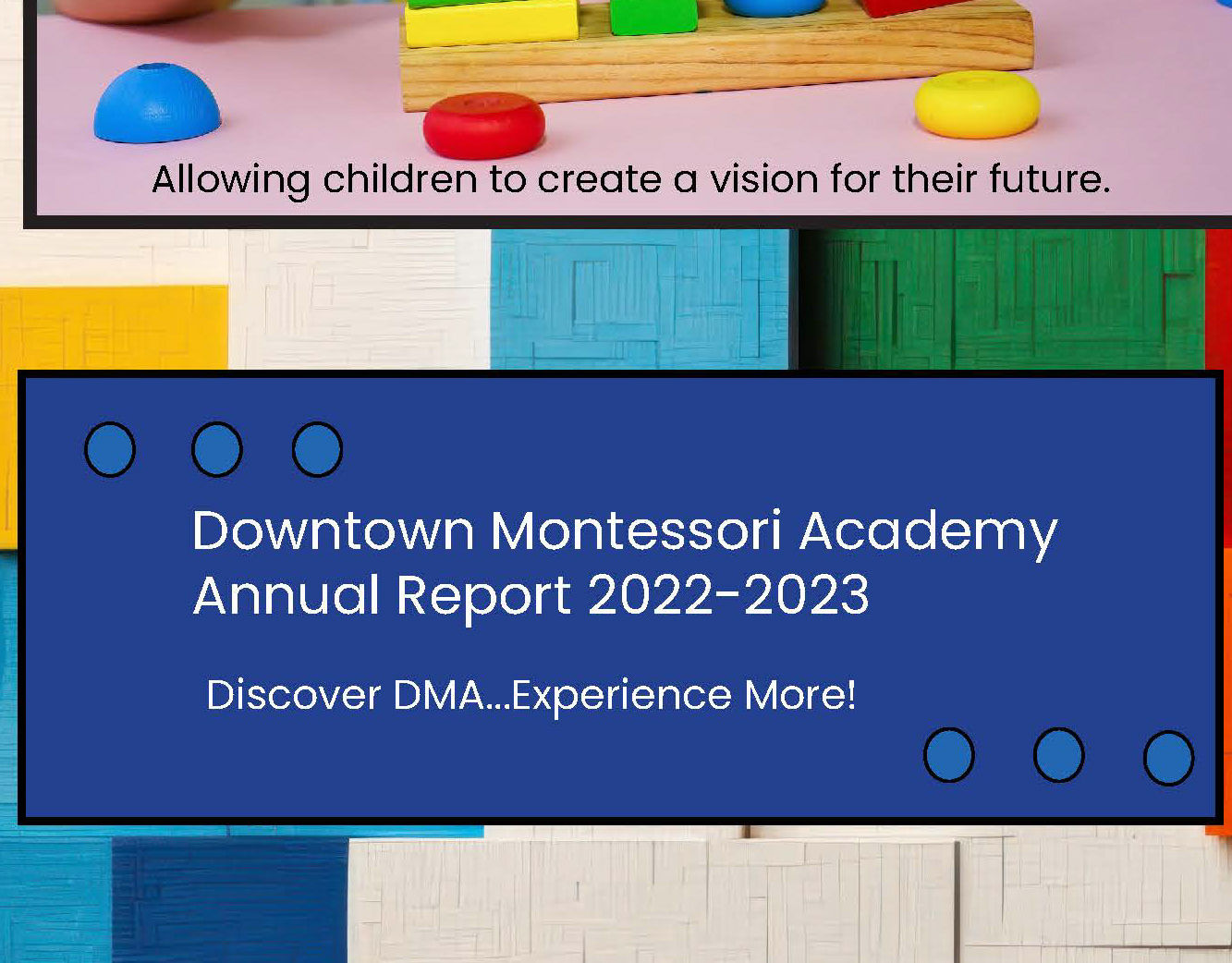 Allowing children to create a vision for their future.

Downtown Montessori Academy Annual Report 2022-2023

Discover DMA...Experience More!